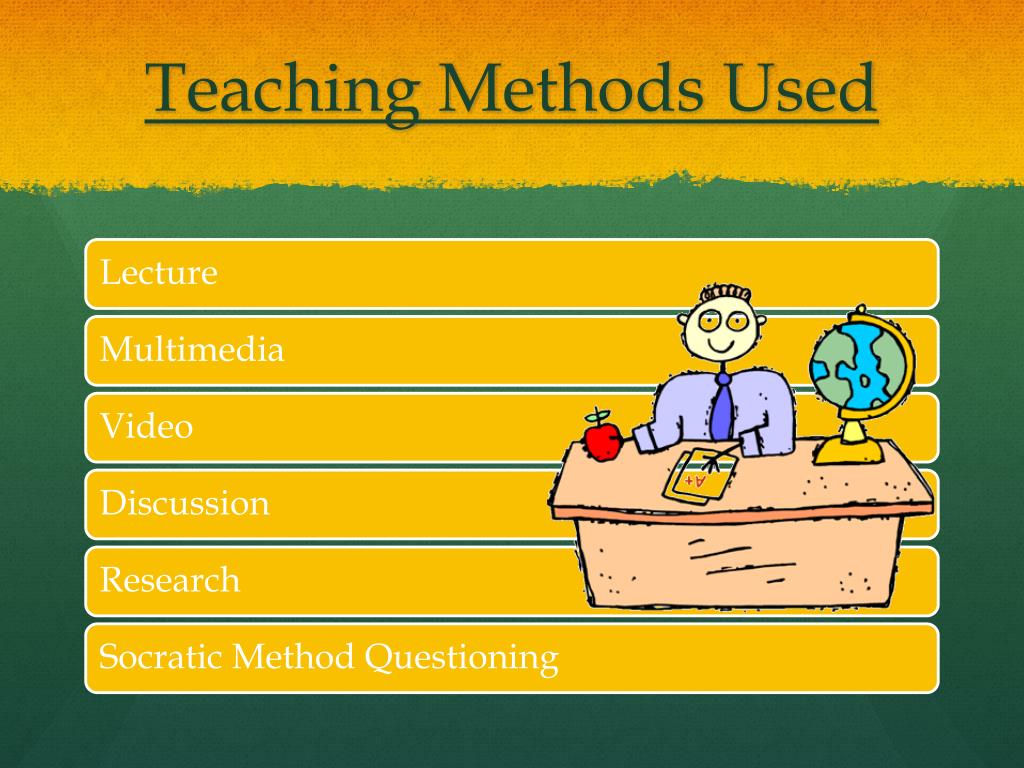 Teaching Methods Used

Lecture

Multimedia

Video

Discussion

Research

Socratic Method Questioning

A+